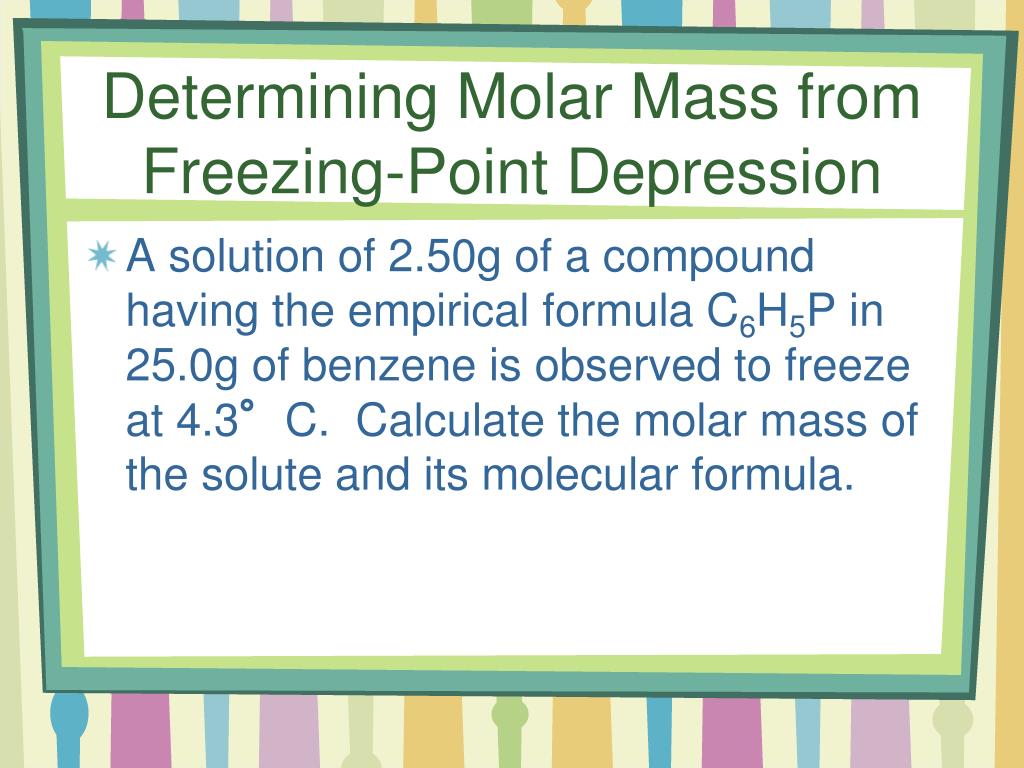 Determining Molar Mass from Freezing-Point Depression

A solution of 2.50g of a compound having the empirical formula $C_6H_5P$ in 25.0g of benzene is observed to freeze at 4.3° C. Calculate the molar mass of the solute and its molecular formula.